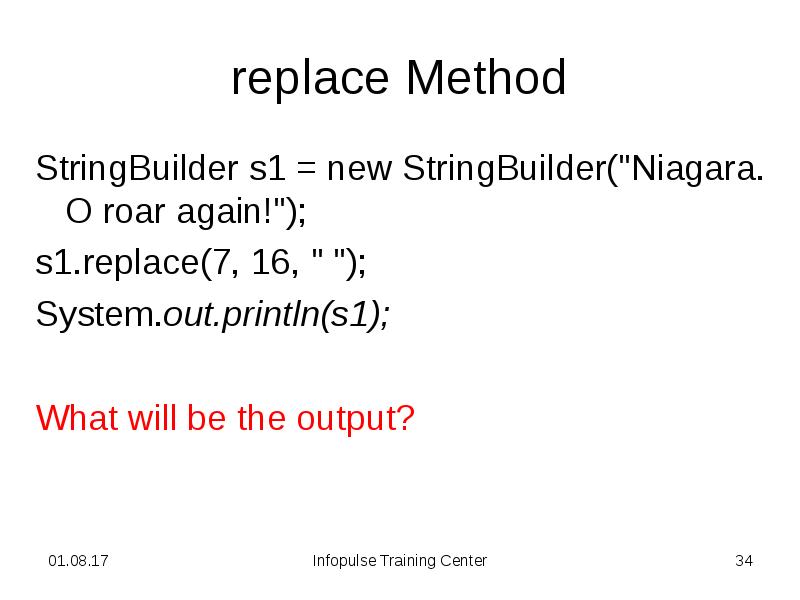 replace Method

StringBuilder s1 = new StringBuilder("Niagara. O roar again!");

s1.replace(7, 16, " ");

System.out.println(s1);

What will be the output?

01.08.17

Infopulse Training Center

34